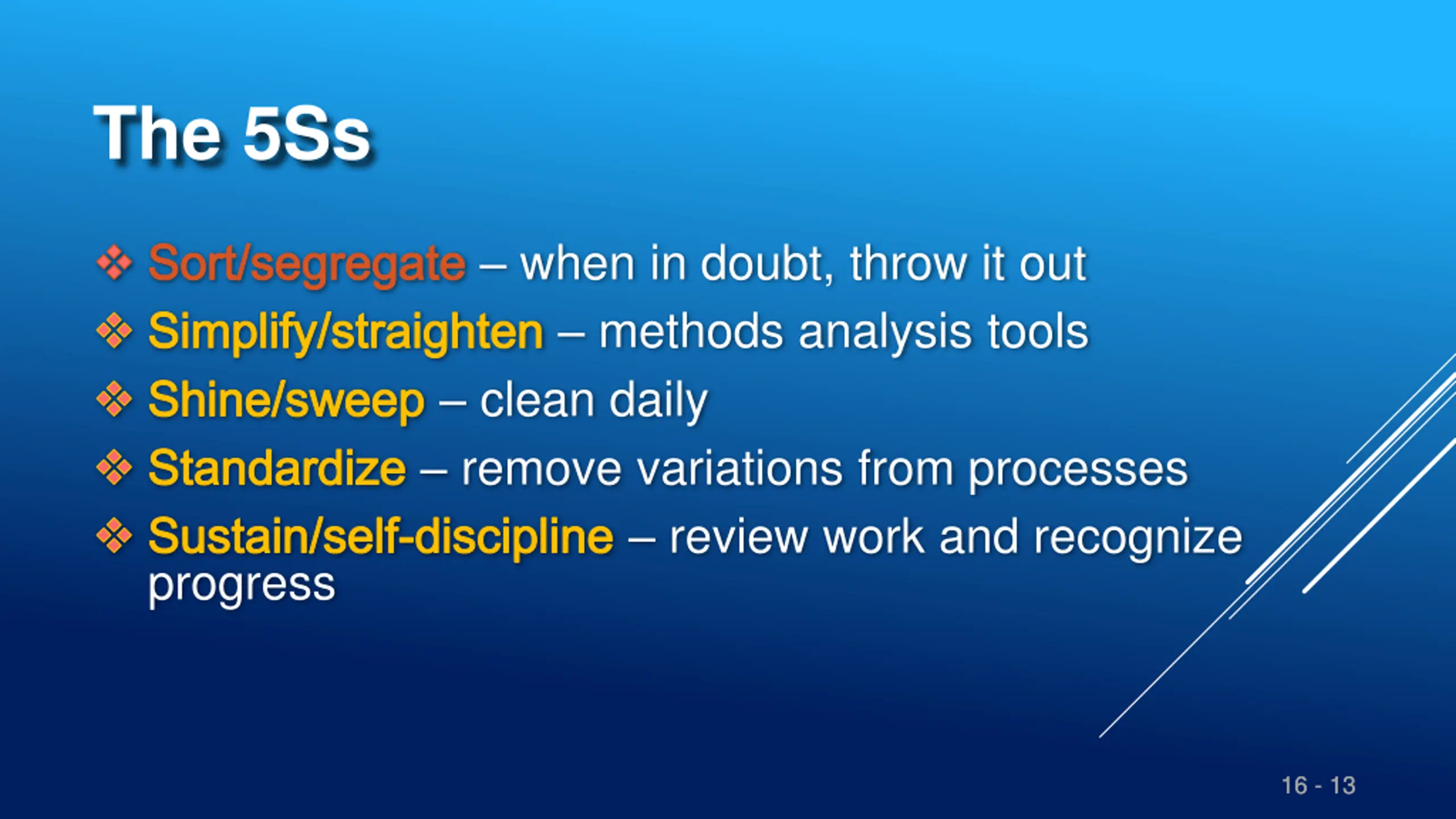 The 5Ss

❖ Sort/segregate – when in doubt, throw it out
❖ Simplify/straighten – methods analysis tools
❖ Shine/sweep – clean daily
❖ Standardize – remove variations from processes
❖ Sustain/self-discipline – review work and recognize progress

16 - 13